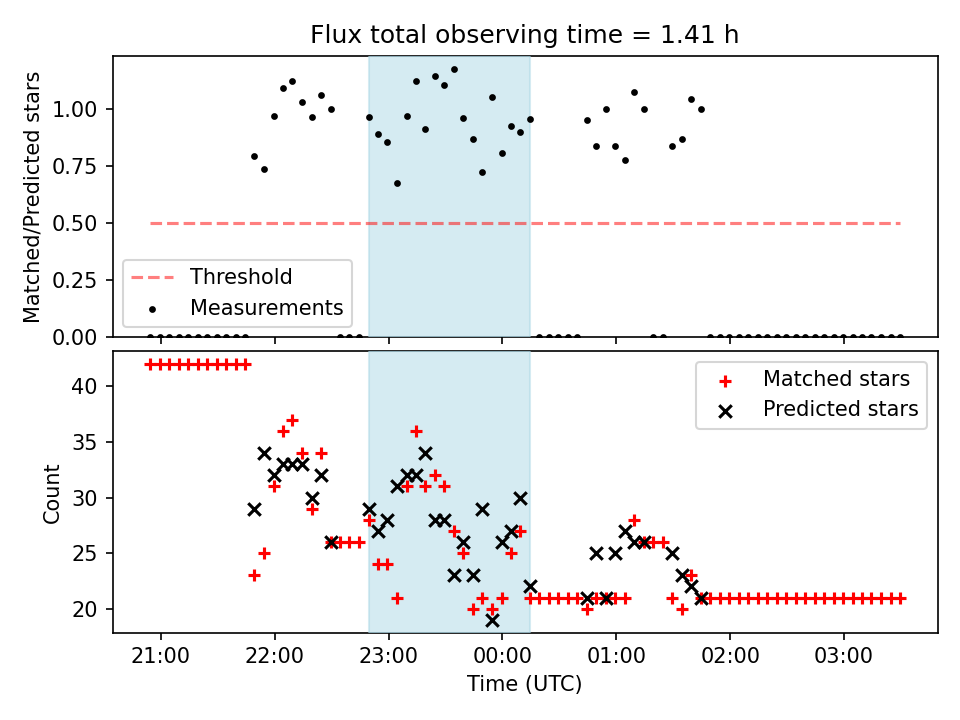 Flux total observing time = 1.41 h

Matched/Predicted stars

1.00
0.75
0.50
0.25
0.00

Threshold
Measurements

Count

40
35
30
25
20

Matched stars
Predicted stars

21:00
22:00
23:00
00:00
01:00
02:00
03:00

Time (UTC)